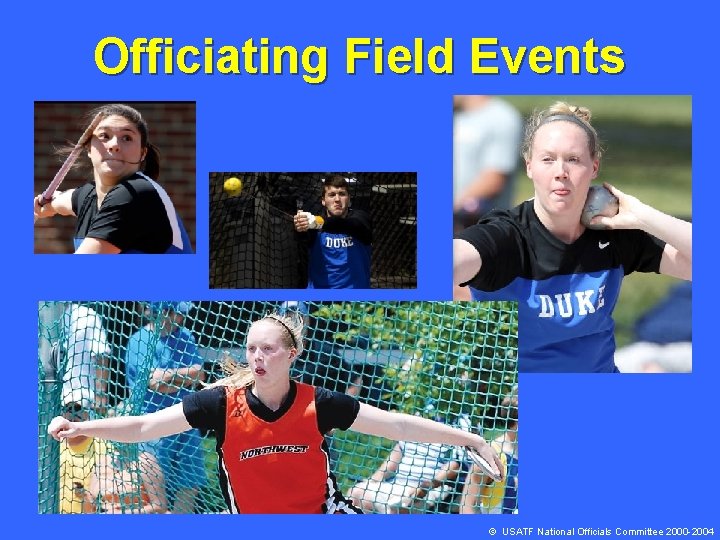 Officiating Field Events

DUKE

DUKE

NORTHWEST

© USATF National Officials Committee 2000-2004